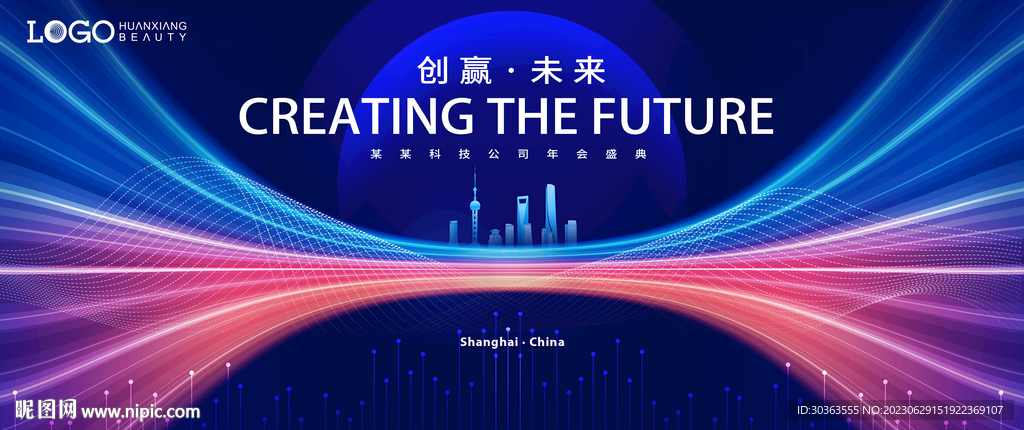 LOGO HUANXIANG BEAUTY

创赢 · 未来

CREATING THE FUTURE

某某科技公司年会盛典

Shanghai · China

昵图网 www.nipic.com

ID:30363555 NO:20230629151922369107